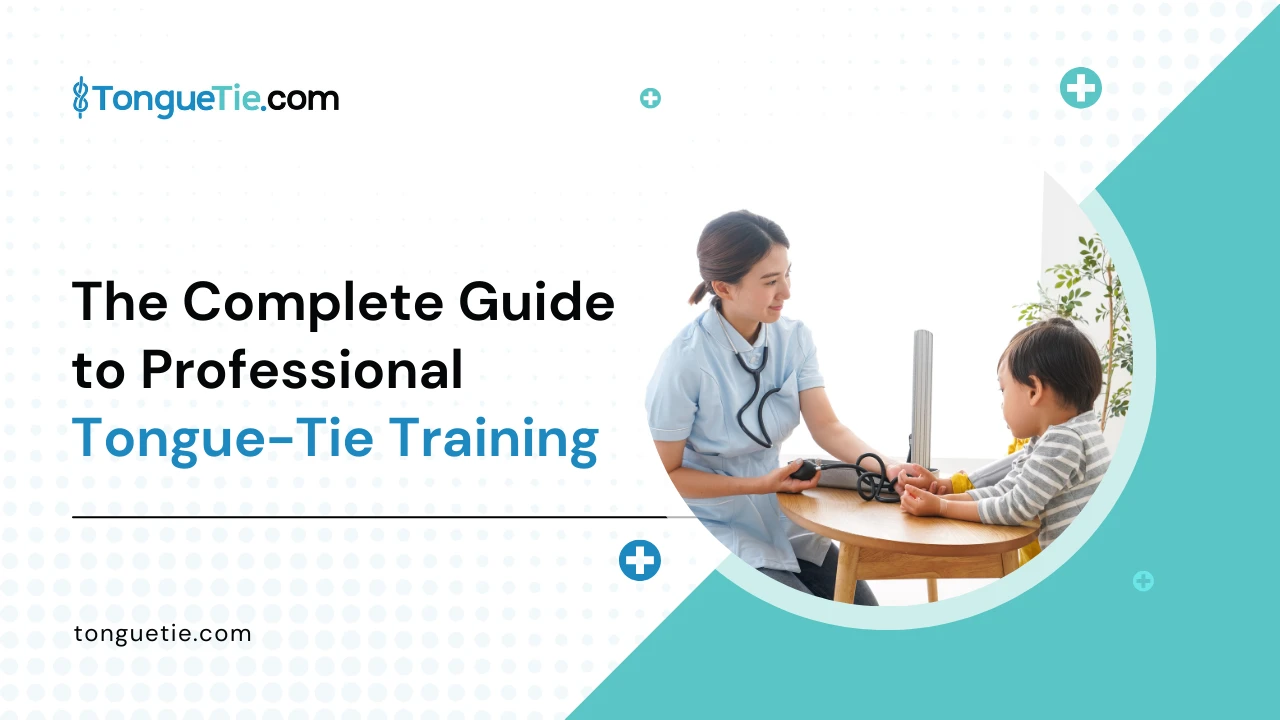 TongueTie.com

The Complete Guide to Professional Tongue-Tie Training

tonguetie.com